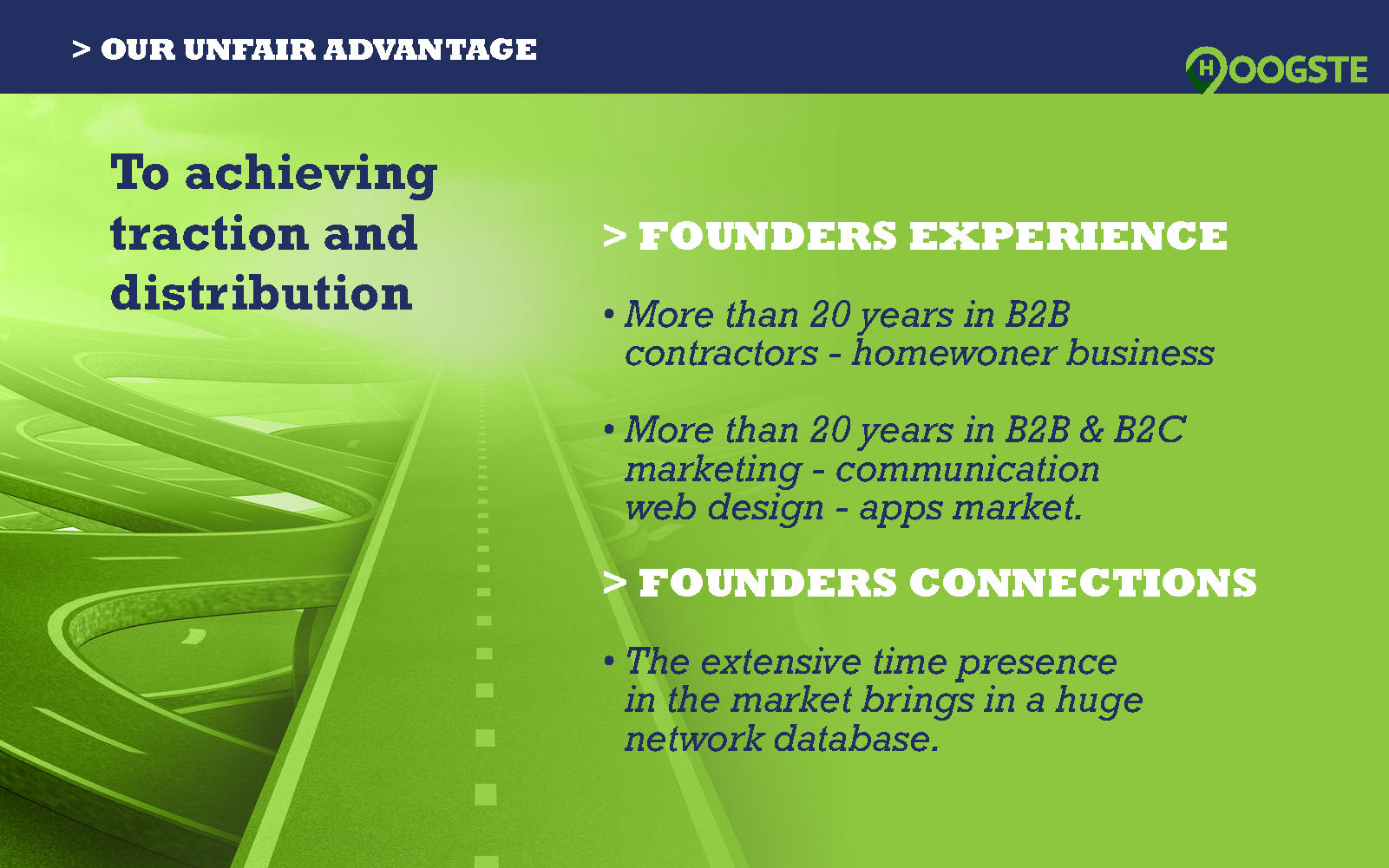 > OUR UNFAIR ADVANTAGE

HOOGSTE

To achieving traction and distribution

> FOUNDERS EXPERIENCE

• More than 20 years in B2B contractors - homewoner business

• More than 20 years in B2B & B2C marketing - communication web design - apps market.

> FOUNDERS CONNECTIONS

• The extensive time presence in the market brings in a huge network database.